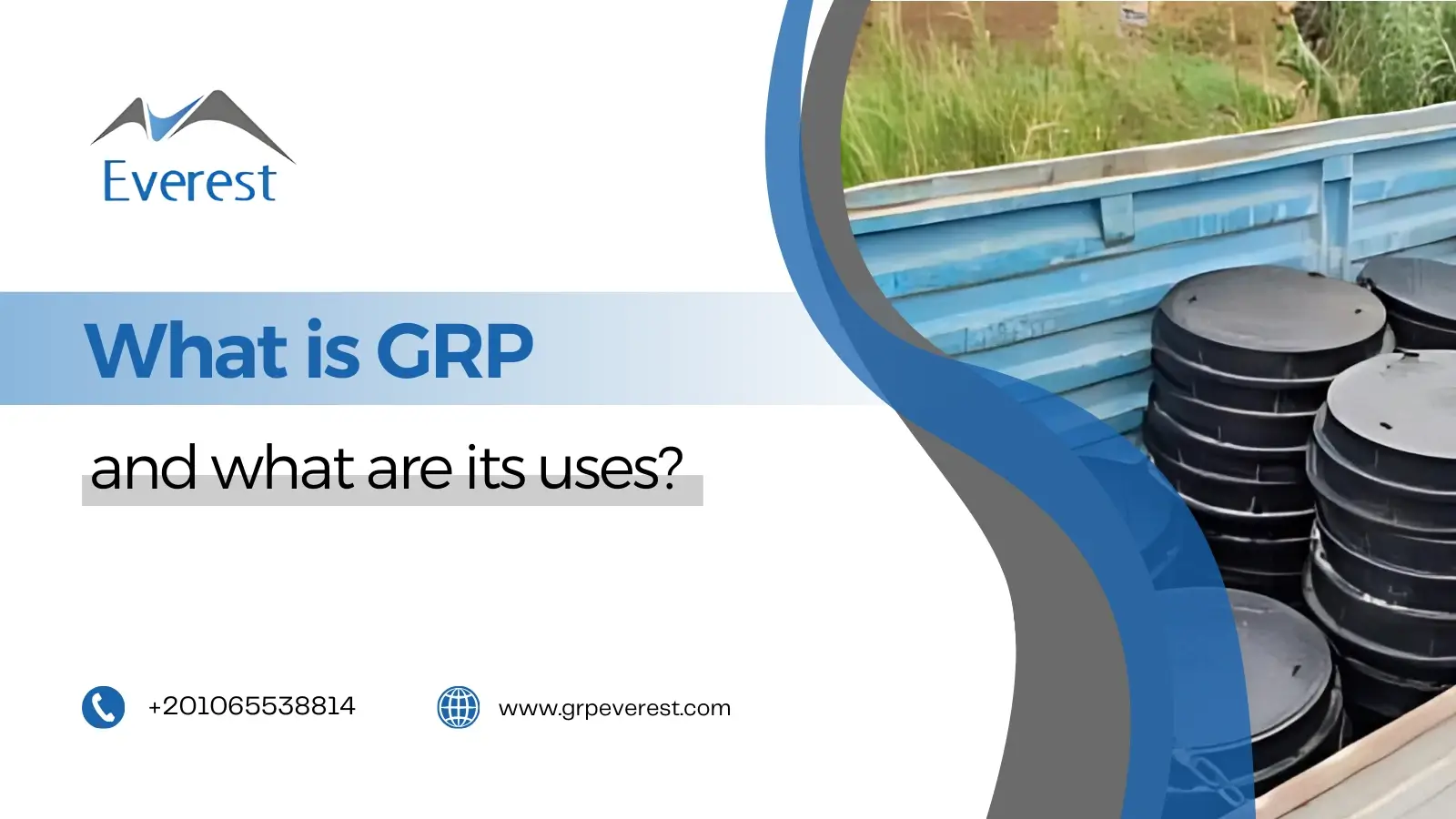 Everest

What is GRP

and what are its uses?

+201065538814

www.grpeverest.com